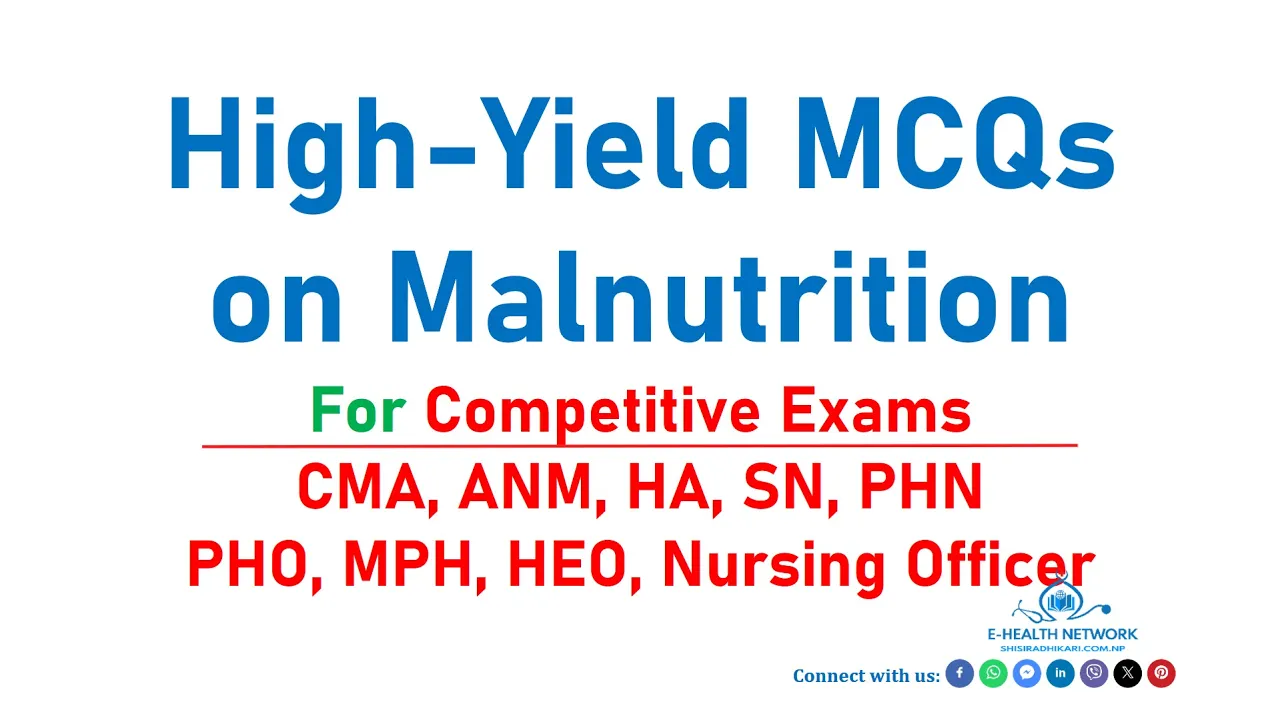 High-Yield MCQs on Malnutrition

For Competitive Exams

CMA, ANM, HA, SN, PHN
PHO, MPH, HEO, Nursing Officer

E-HEALTH NETWORK
SHISIRADHIKARI.COM.NP

Connect with us: